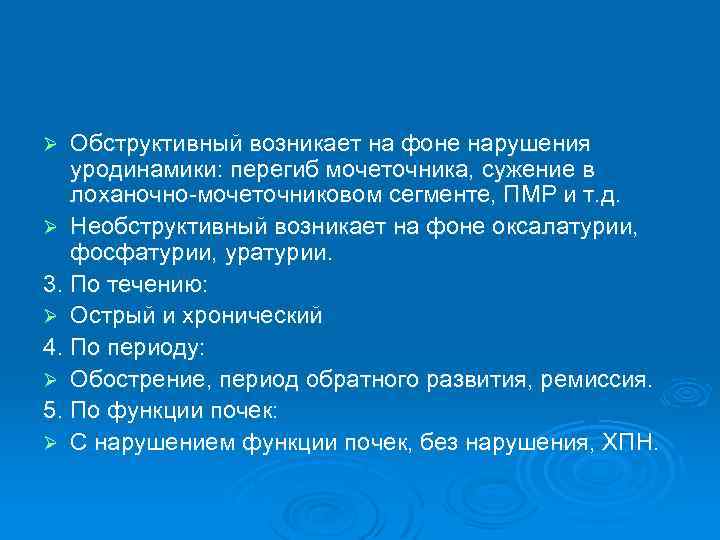 ➢ Обструктивный возникает на фоне нарушения уродинамики: перегиб мочеточника, сужение в лоханочно-мочеточниковом сегменте, ПМР и т.д.

➢ Необструктивный возникает на фоне оксалатурии, фосфатурии, уратурии.

3. По течению:

➢ Острый и хронический

4. По периоду:

➢ Обострение, период обратного развития, ремиссия.

5. По функции почек:

➢ С нарушением функции почек, без нарушения, ХПН.